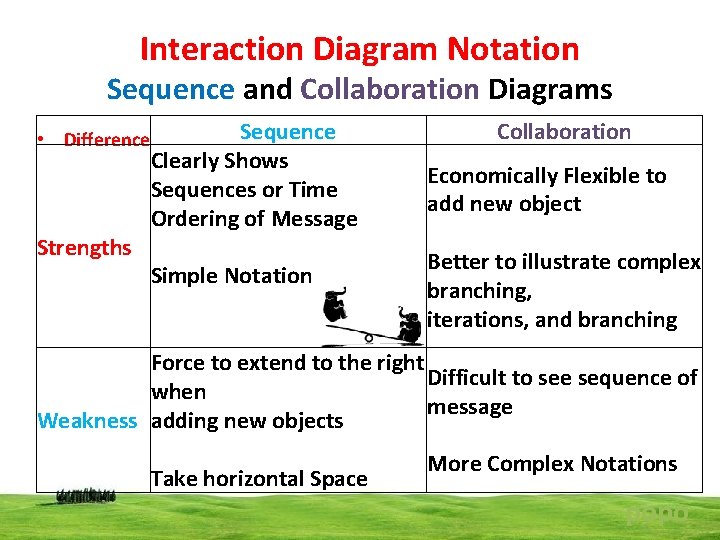 Interaction Diagram Notation
Sequence and Collaboration Diagrams

| • Difference | Sequence | Collaboration |
|---|---|---|
| Strengths | Clearly Shows Sequences or Time Ordering of Message<br><br>Simple Notation | Economically Flexible to add new object<br><br>Better to illustrate complex branching, iterations, and branching |
| Weakness | Force to extend to the right when adding new objects<br><br>Take horizontal Space | Difficult to see sequence of message<br><br>More Complex Notations |